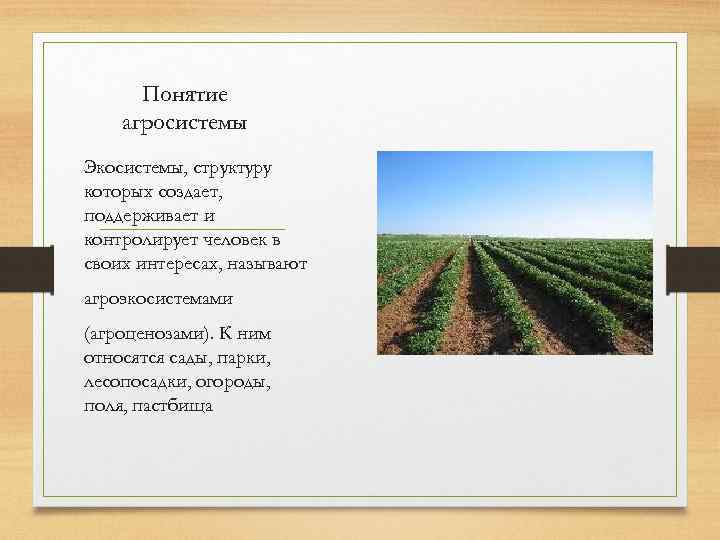 Понятие агросистемы

Экосистемы, структуру которых создает, поддерживает и контролирует человек в своих интересах, называют

агроэкосистемами

(агроценозами). К ним относятся сады, парки, лесопосадки, огороды, поля, пастбища